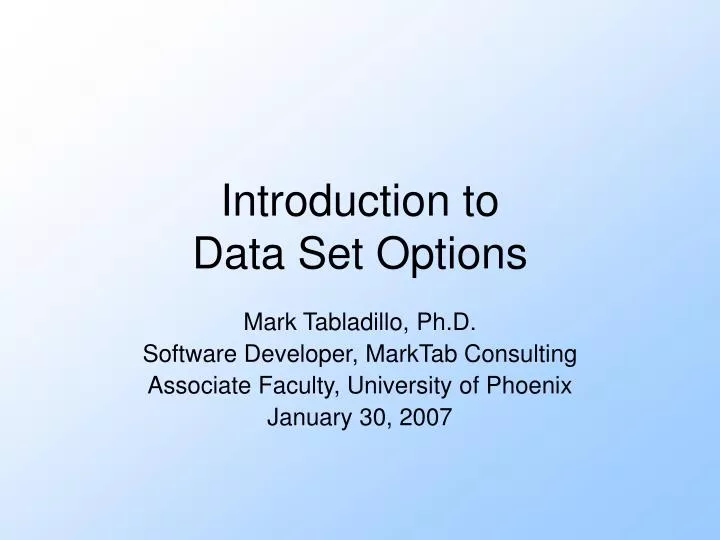 Introduction to
Data Set Options

Mark Tabladillo, Ph.D.
Software Developer, MarkTab Consulting
Associate Faculty, University of Phoenix
January 30, 2007